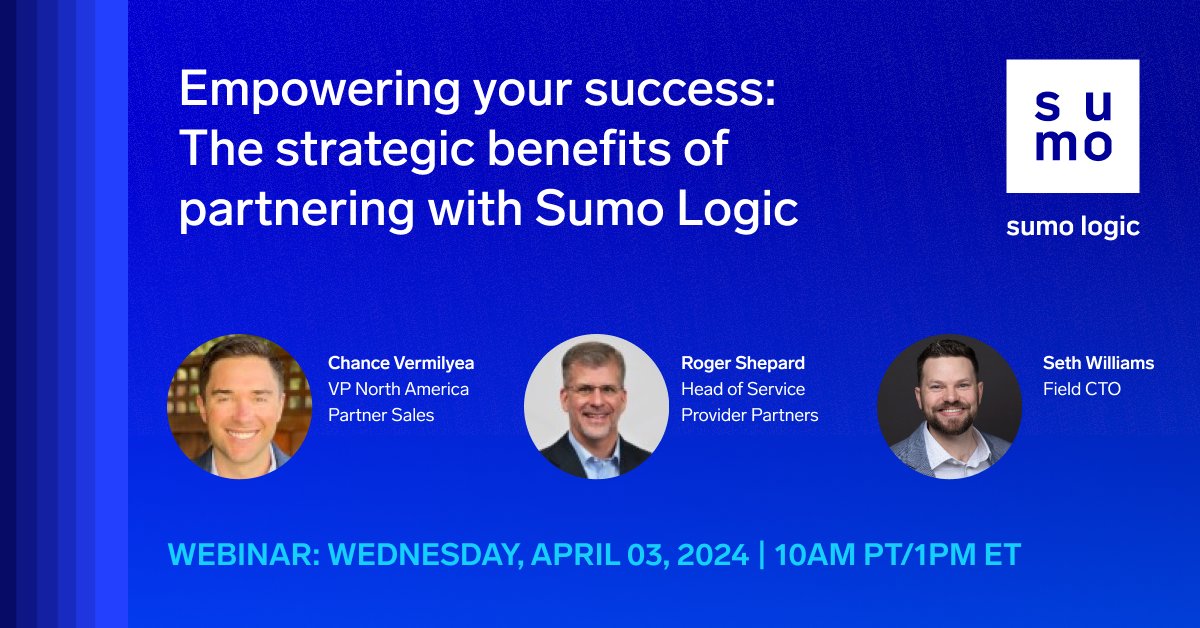 Empowering your success: The strategic benefits of partnering with Sumo Logic

su
mo

sumo logic

Chance Vermilyea
VP North America Partner Sales

Roger Shepard
Head of Service Provider Partners

Seth Williams
Field CTO

WEBINAR: WEDNESDAY, APRIL 03, 2024 | 10AM PT/1PM ET